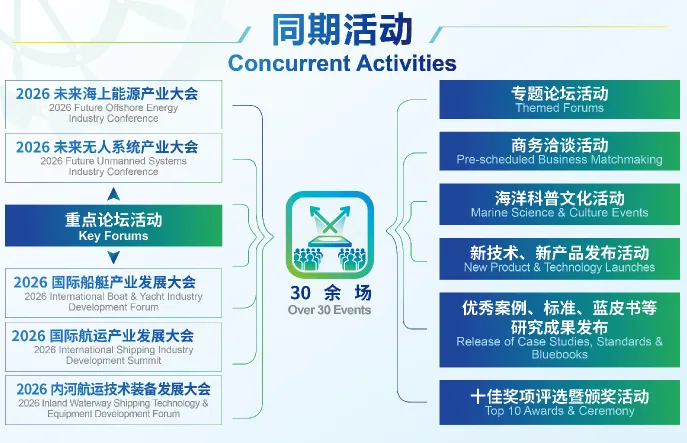 同期活动
Concurrent Activities

2026 未来海上能源产业大会
2026 Future Offshore Energy Industry Conference

2026 未来无人系统产业大会
2026 Future Unmanned Systems Industry Conference

重点论坛活动
Key Forums

2026 国际船艇产业发展大会
2026 International Boat & Yacht Industry Development Forum

2026 国际航运产业发展大会
2026 International Shipping Industry Development Summit

2026 内河航运技术装备发展大会
2026 Inland Waterway Shipping Technology & Equipment Development Forum

30 余 场
Over 30 Events

专题论坛活动
Themed Forums

商务洽谈活动
Pre-scheduled Business Matchmaking

海洋科普文化活动
Marine Science & Culture Events

新技术、新产品发布活动
New Product & Technology Launches

优秀案例、标准、蓝皮书等研究成果发布
Release of Case Studies, Standards & Bluebooks

十佳奖项评选暨颁奖活动
Top 10 Awards & Ceremony